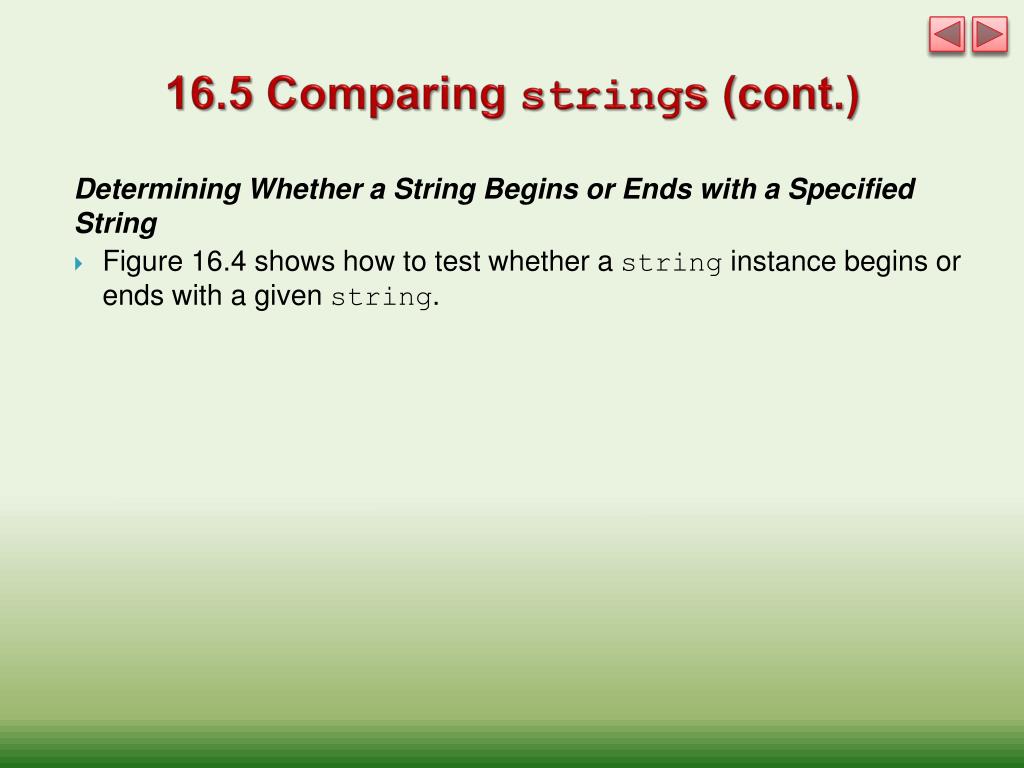 16.5 Comparing strings (cont.)

Determining Whether a String Begins or Ends with a Specified String

Figure 16.4 shows how to test whether a string instance begins or ends with a given string.